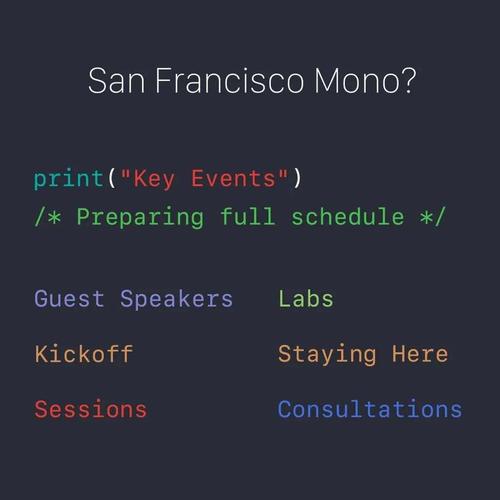 San Francisco Mono?

print("Key Events")
/* Preparing full schedule */

Guest Speakers

Kickoff

Sessions

Labs

Staying Here

Consultations